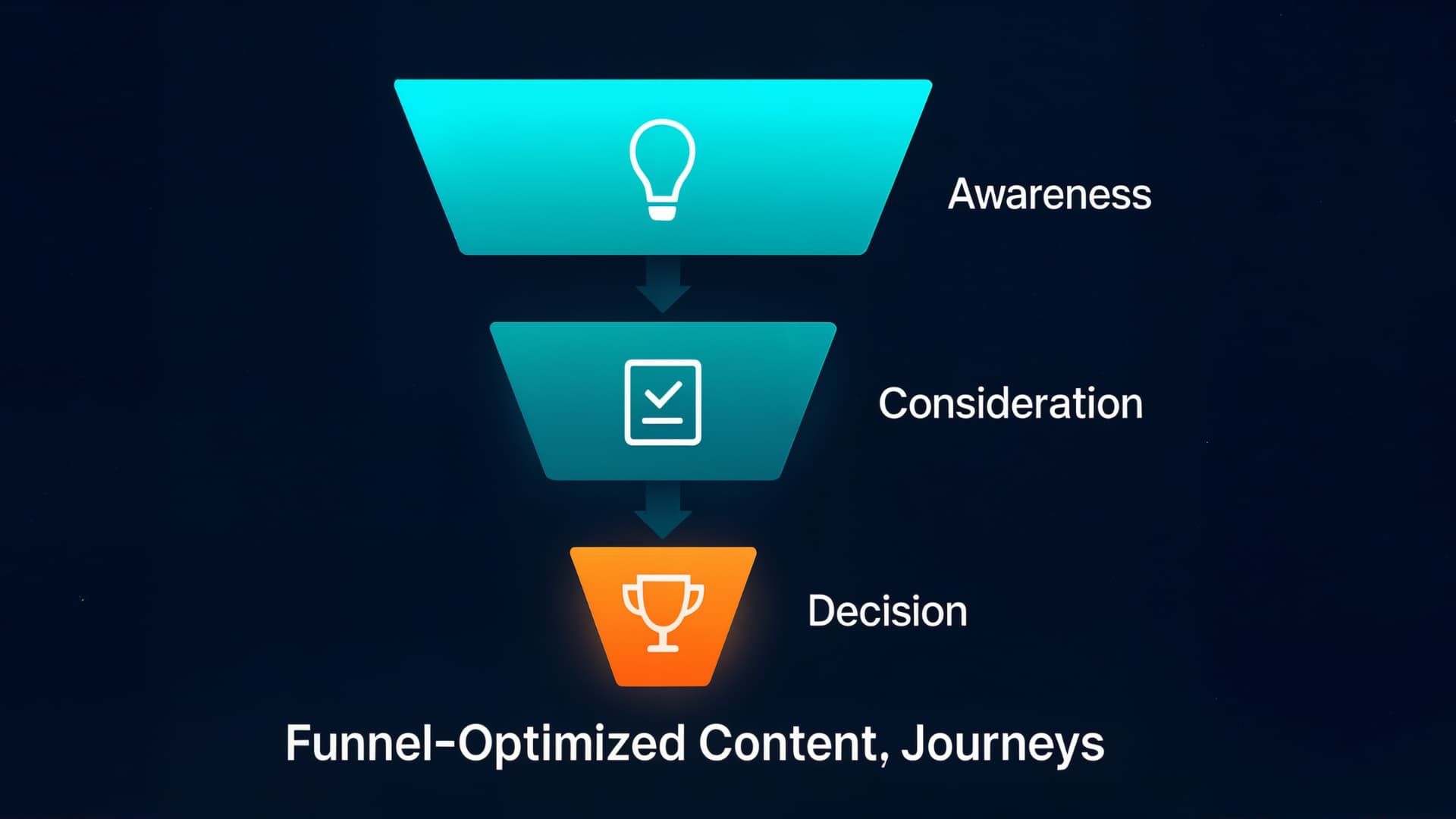 Awareness

Consideration

Decision

Funnel-Optimized Content, Journeys